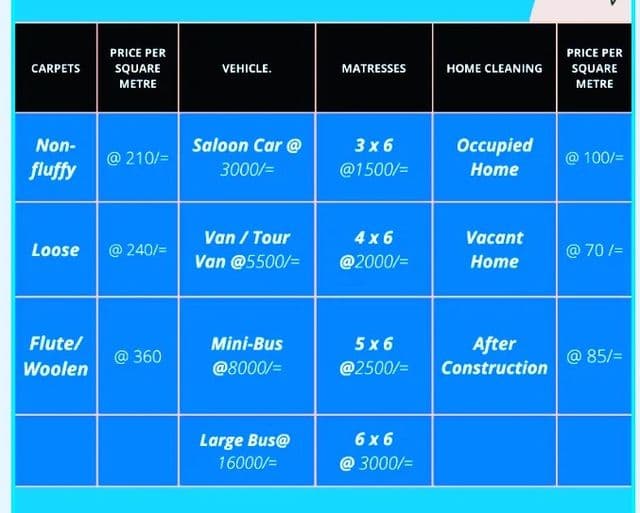 | CARPETS | PRICE PER SQUARE METRE | VEHICLE. | MATRESSES | HOME CLEANING | PRICE PER SQUARE METRE |
|---|---|---|---|---|---|
| Non-fluffy | @ 210/= | Saloon Car @ 3000/= | 3 x 6 @1500/= | Occupied Home | @ 100/= |
| Loose | @ 240/= | Van / Tour Van @5500/= | 4 x 6 @2000/= | Vacant Home | @ 70 /= |
| Flute/ Woolen | @ 360 | Mini-Bus @8000/= | 5 x 6 @2500/= | After Construction | @ 85/= |
| | | Large Bus@ 16000/= | 6 x 6 @ 3000/= | | |